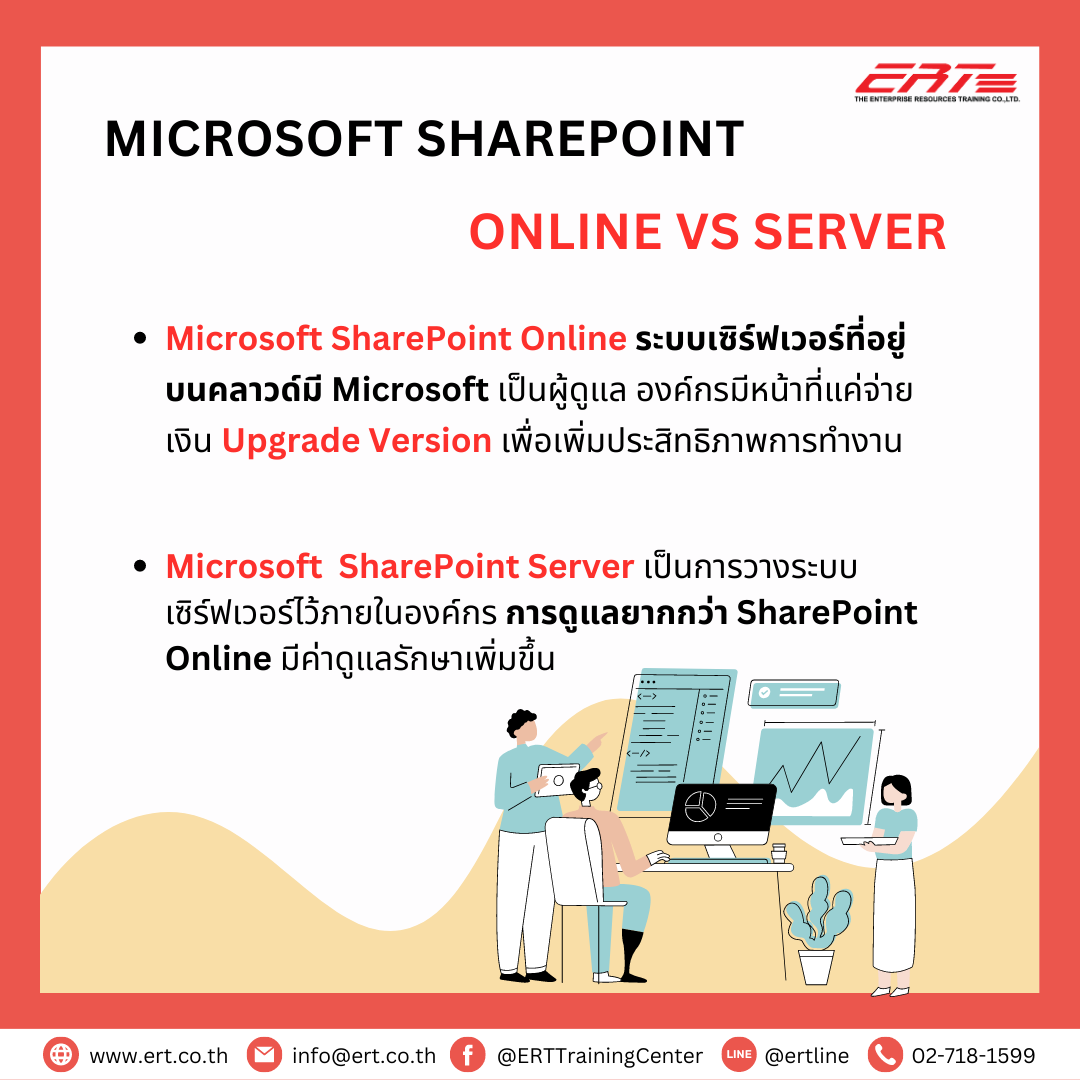 ERT
THE ENTERPRISE RESOURCES TRAINING CO.,LTD.

MICROSOFT SHAREPOINT

ONLINE VS SERVER

• Microsoft SharePoint Online ระบบเซิร์ฟเวอร์ที่อยู่บนคลาวด์มี Microsoft เป็นผู้ดูแล องค์กรมีหน้าที่แค่จ่ายเงิน Upgrade Version เพื่อเพิ่มประสิทธิภาพการทำงาน

• Microsoft SharePoint Server เป็นการวางระบบเซิร์ฟเวอร์ไว้ภายในองค์กร การดูแลยากกว่า SharePoint Online มีค่าดูแลรักษาเพิ่มขึ้น

www.ert.co.th info@ert.co.th @ERTTrainingCenter LINE @ertline 02-718-1599